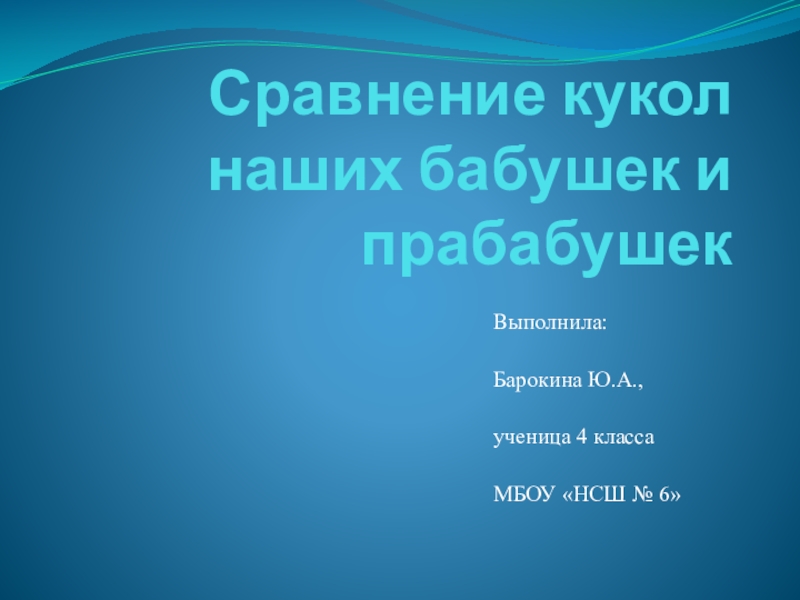 Сравнение кукол наших бабушек и прабабушек

Выполнила:

Барокина Ю.А.,

ученица 4 класса

МБОУ «НСШ № 6»